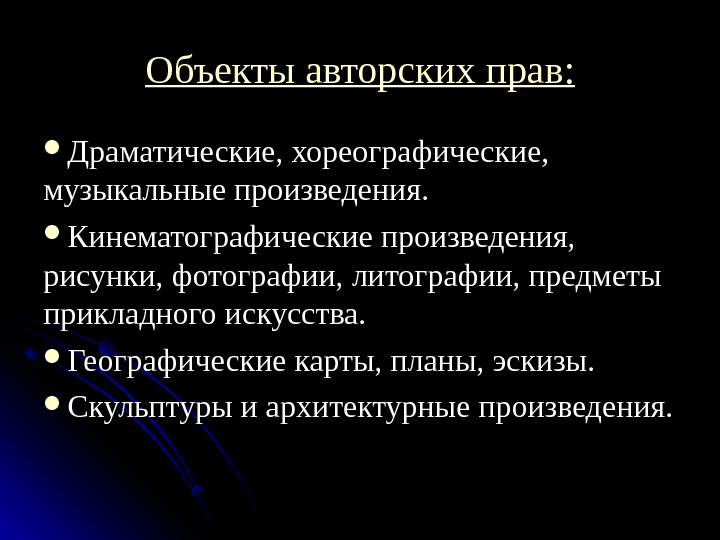 Объекты авторских прав:

• Драматические, хореографические, музыкальные произведения.

• Кинематографические произведения, рисунки, фотографии, литографии, предметы прикладного искусства.

• Географические карты, планы, эскизы.

• Скульптуры и архитектурные произведения.